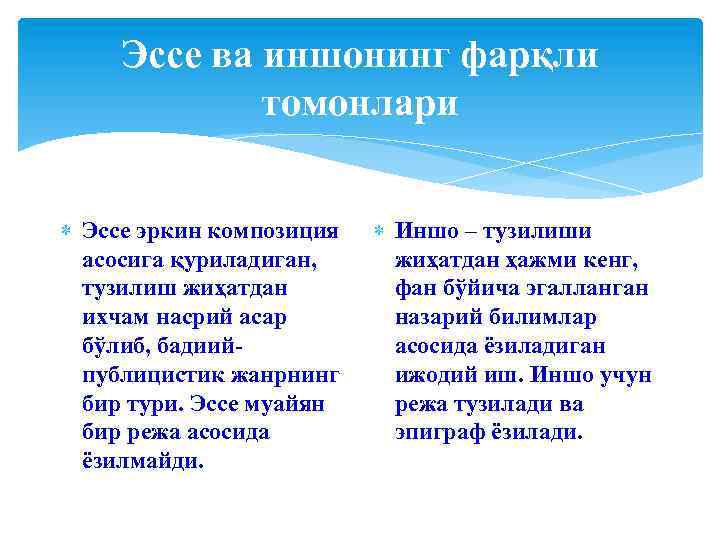 Эссе ва иншонинг фарқли томонлари

Эссе эркин композиция асосига қуриладиган, тузилиш жиҳатдан ихчам насрий асар бўлиб, бадиий-публицистик жанрнинг бир тури. Эссе муайян бир режа асосида ёзилмайди.

Иншо – тузилиши жиҳатдан ҳажми кенг, фан бўйича эгалланган назарий билимлар асосида ёзиладиган ижодий иш. Иншо учун режа тузилади ва эпиграф ёзилади.